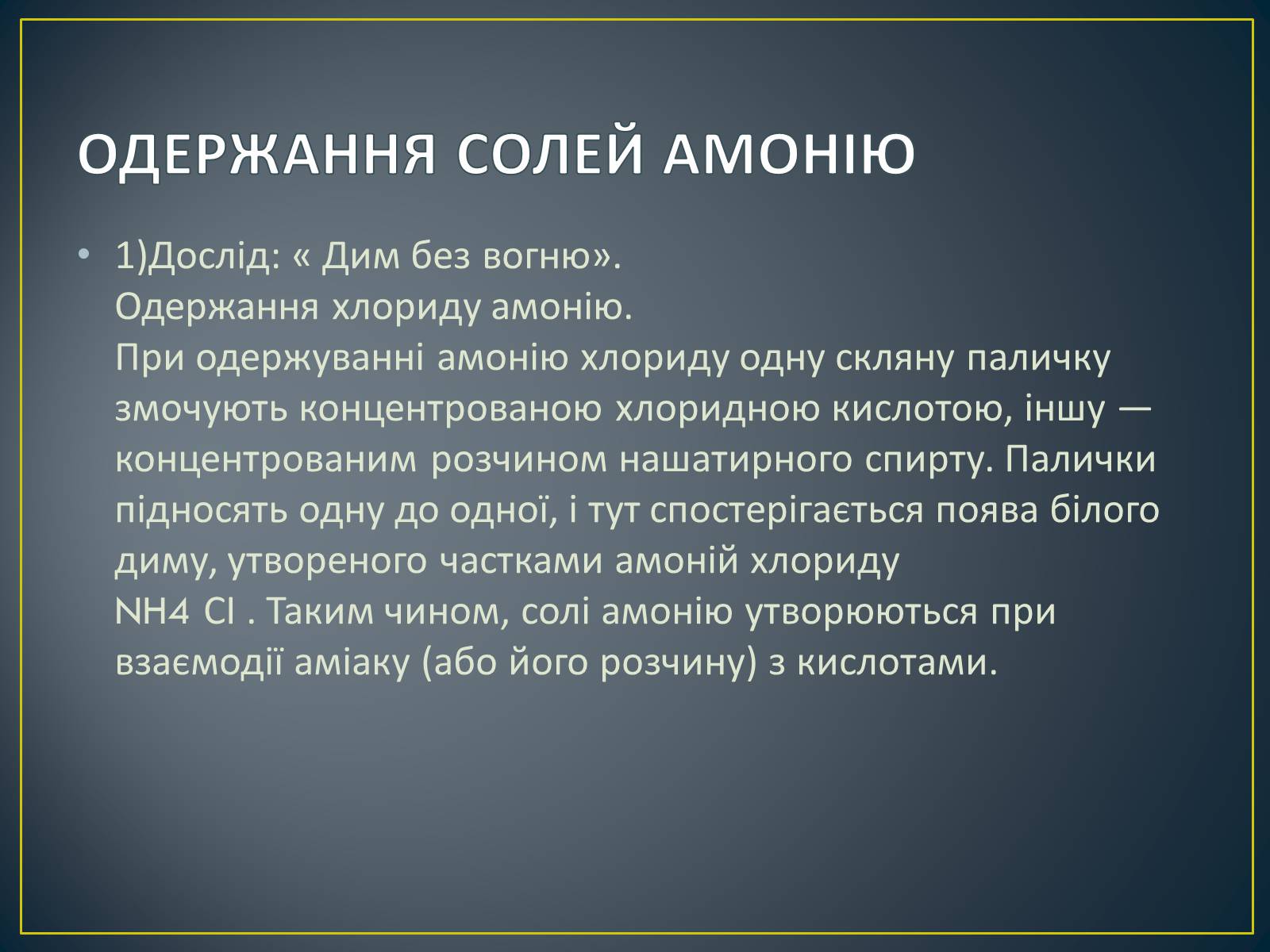 ОДЕРЖАННЯ СОЛЕЙ АМОНІЮ

• 1)Дослід: « Дим без вогню».
Одержання хлориду амонію.
При одержуванні амонію хлориду одну скляну паличку змочують концентрованою хлоридною кислотою, іншу — концентрованим розчином нашатирного спирту. Палички підносять одну до одної, і тут спостерігається поява білого диму, утвореного частками амоній хлориду
NH4 Cl . Таким чином, солі амонію утворюються при взаємодії аміаку (або його розчину) з кислотами.